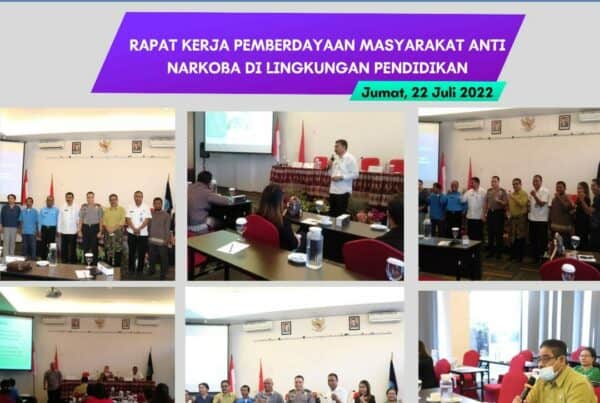 RAPAT KERJA PEMBERDAYAAN MASYARAKAT ANTI NARKOBA DI LINGKUNGAN PENDIDIKAN

Jumat, 22 Juli 2022